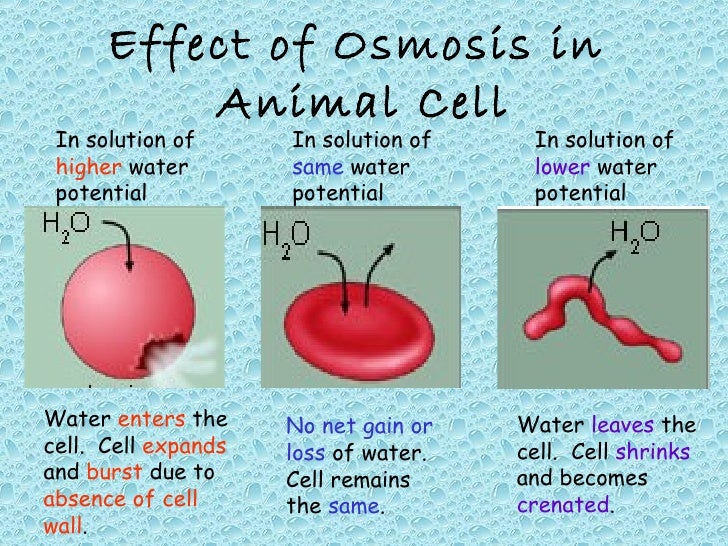 Effect of Osmosis in Animal Cell

In solution of higher water potential

$H_2O$

Water enters the cell. Cell expands and burst due to absence of cell wall.

In solution of same water potential

$H_2O$

No net gain or loss of water. Cell remains the same.

In solution of lower water potential

$H_2O$

Water leaves the cell. Cell shrinks and becomes crenated.